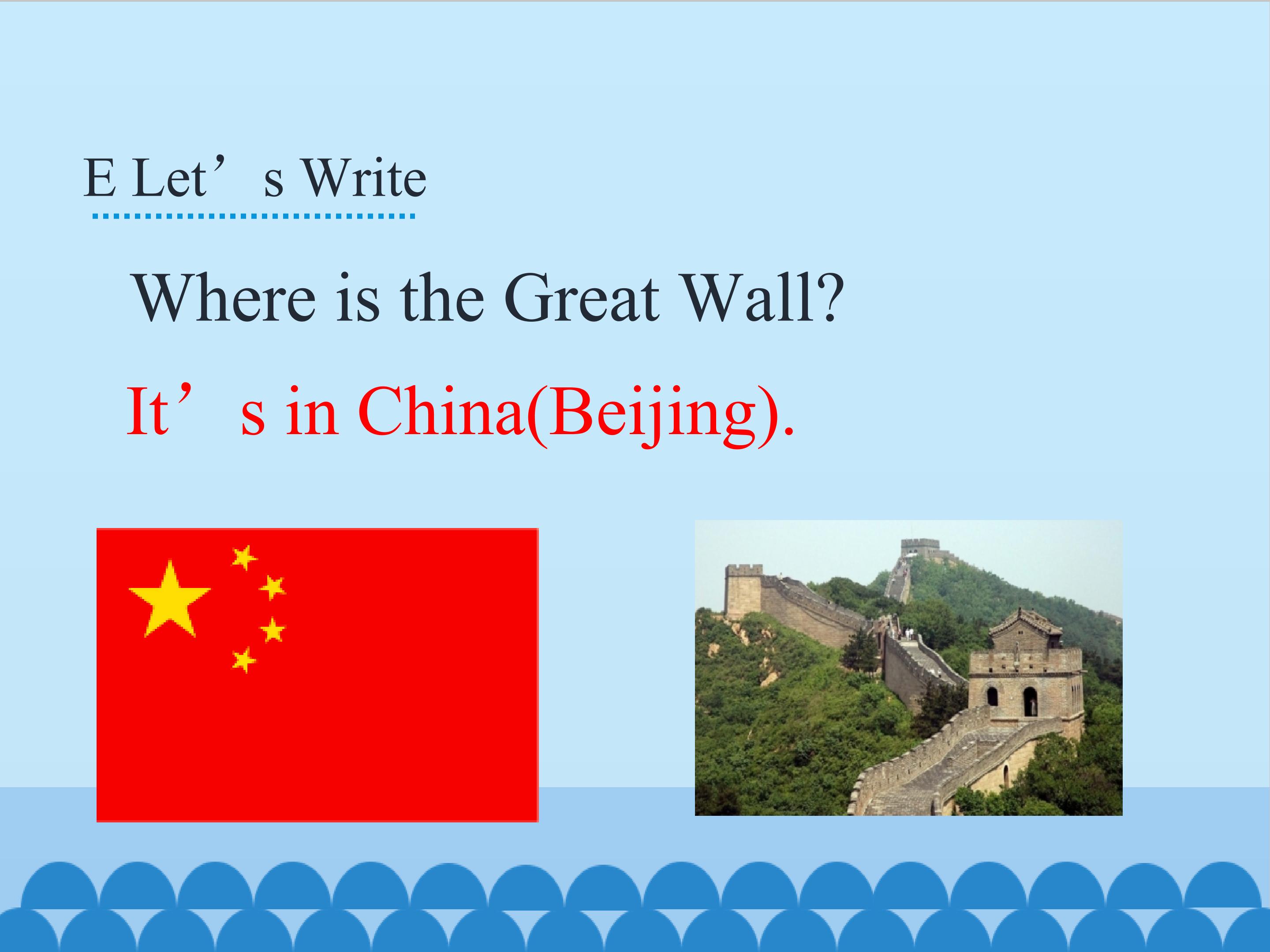 E Let’s Write

Where is the Great Wall?

It’s in China(Beijing).